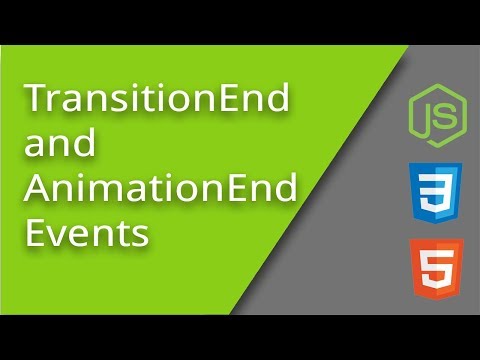 TransitionEnd and AnimationEnd Events

JS

3

5